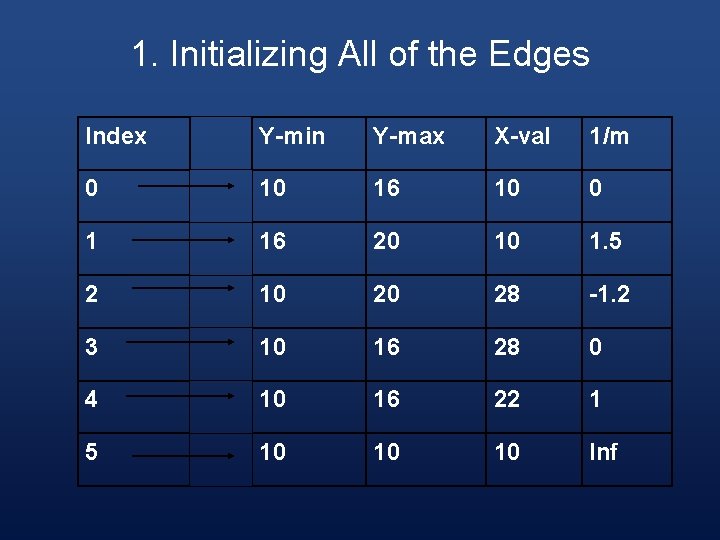 1. Initializing All of the Edges

| Index | | Y-min | Y-max | X-val | 1/m |
|---|---|---|---|---|---|
| 0 | | 10 | 16 | 10 | 0 |
| 1 | | 16 | 20 | 10 | 1.5 |
| 2 | | 10 | 20 | 28 | -1.2 |
| 3 | | 10 | 16 | 28 | 0 |
| 4 | | 10 | 16 | 22 | 1 |
| 5 | | 10 | 10 | 10 | Inf |